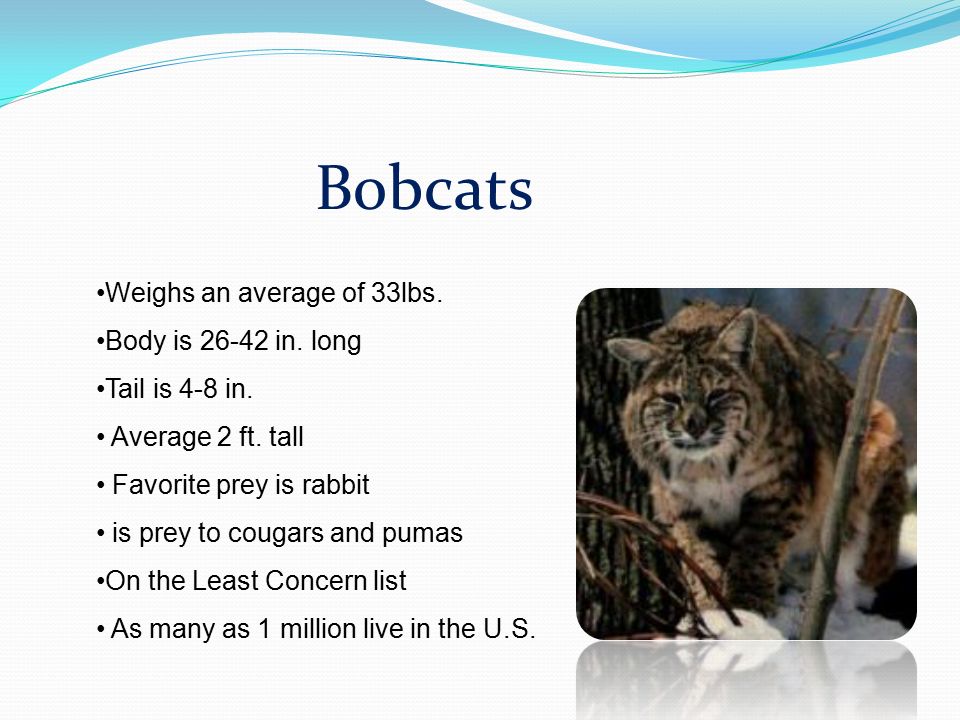 Bobcats

•Weighs an average of 33lbs.

•Body is 26-42 in. long

•Tail is 4-8 in.

• Average 2 ft. tall

• Favorite prey is rabbit

• is prey to cougars and pumas

•On the Least Concern list

• As many as 1 million live in the U.S.